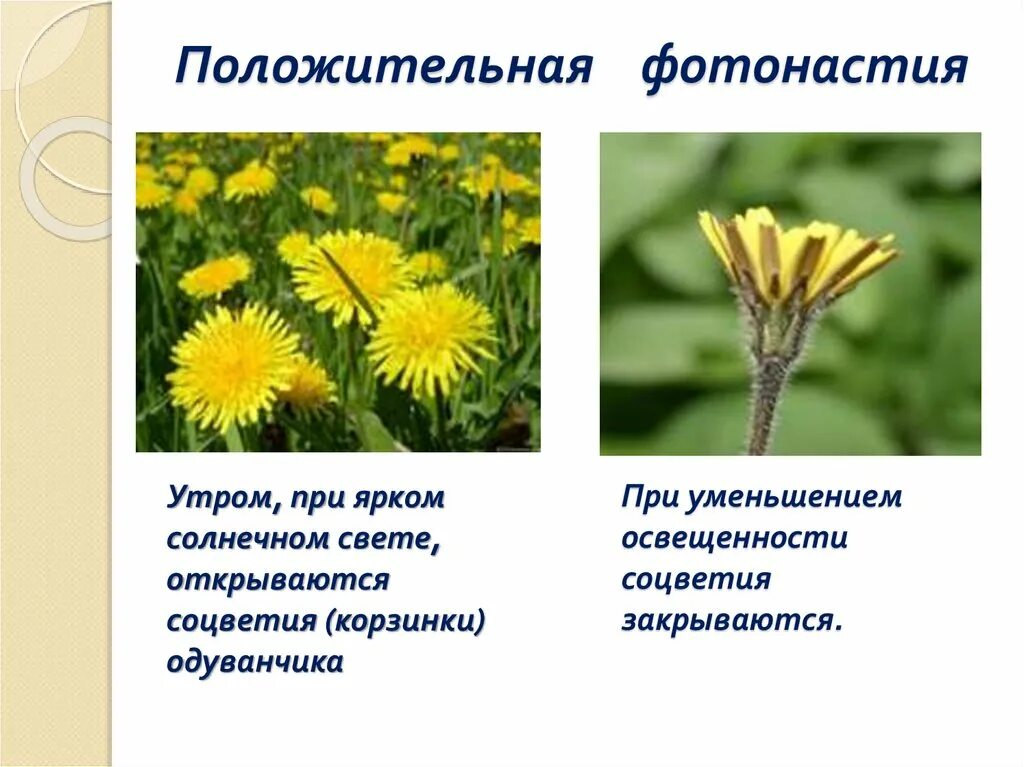 Положительная фотонастия

Утром, при ярком солнечном свете, открываются соцветия (корзинки) одуванчика

При уменьшением освещенности соцветия закрываются.